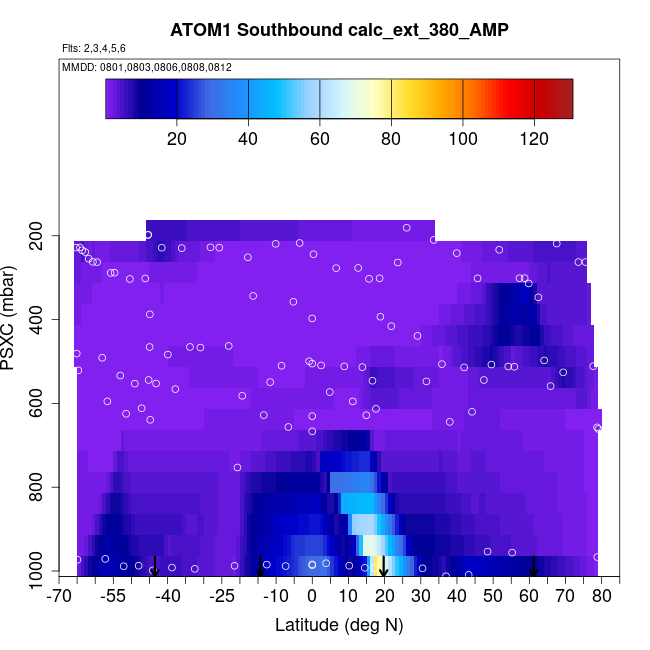 ATOM1 Southbound calc_ext_380_AMP

Flts: 2,3,4,5,6

MMDD: 0801,0803,0806,0808,0812

20 40 60 80 100 120

PSXC (mbar)

200
400
600
800
1000

-70 -55 -40 -25 -10 0 10 20 30 40 50 60 70 80

Latitude (deg N)